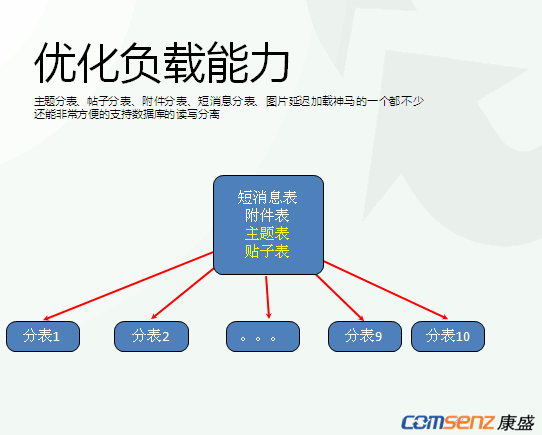 优化负载能力

主题分表、帖子分表、附件分表、短消息分表、图片延迟加载神马的一个都不少
还能非常方便的支持数据库的读写分离

短消息表
附件表
主题表
贴子表

分表1

分表2

。。。

分表9

分表10

COMSENZ 康盛